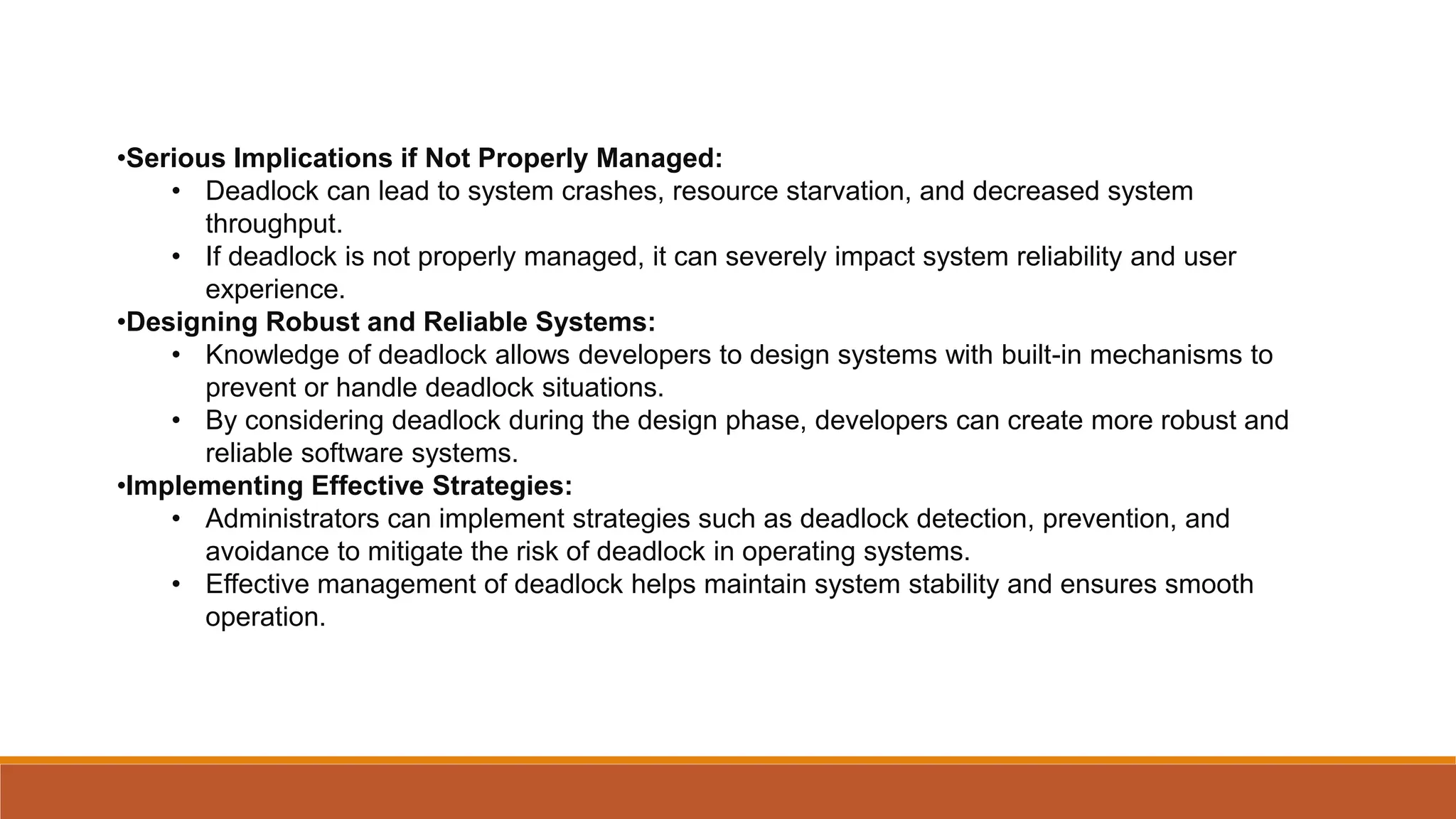 •Serious Implications if Not Properly Managed:

• Deadlock can lead to system crashes, resource starvation, and decreased system throughput.

• If deadlock is not properly managed, it can severely impact system reliability and user experience.

•Designing Robust and Reliable Systems:

• Knowledge of deadlock allows developers to design systems with built-in mechanisms to prevent or handle deadlock situations.

• By considering deadlock during the design phase, developers can create more robust and reliable software systems.

•Implementing Effective Strategies:

• Administrators can implement strategies such as deadlock detection, prevention, and avoidance to mitigate the risk of deadlock in operating systems.

• Effective management of deadlock helps maintain system stability and ensures smooth operation.